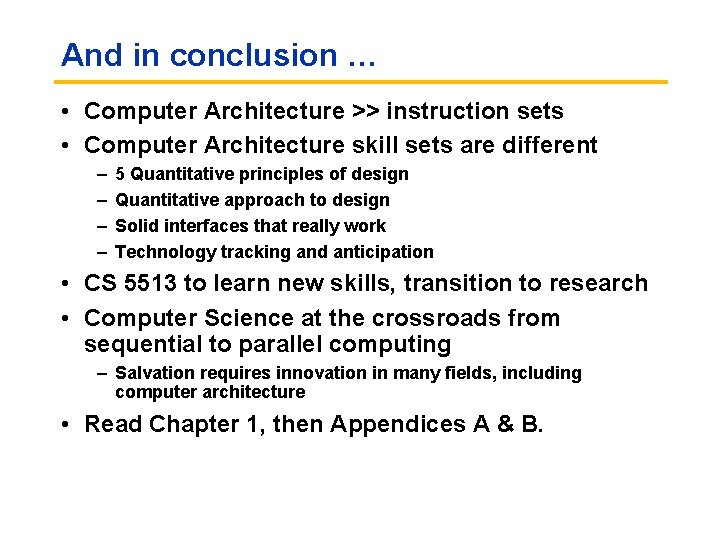 And in conclusion …

• Computer Architecture >> instruction sets
• Computer Architecture skill sets are different
– 5 Quantitative principles of design
– Quantitative approach to design
– Solid interfaces that really work
– Technology tracking and anticipation
• CS 5513 to learn new skills, transition to research
• Computer Science at the crossroads from sequential to parallel computing
– Salvation requires innovation in many fields, including computer architecture
• Read Chapter 1, then Appendices A & B.